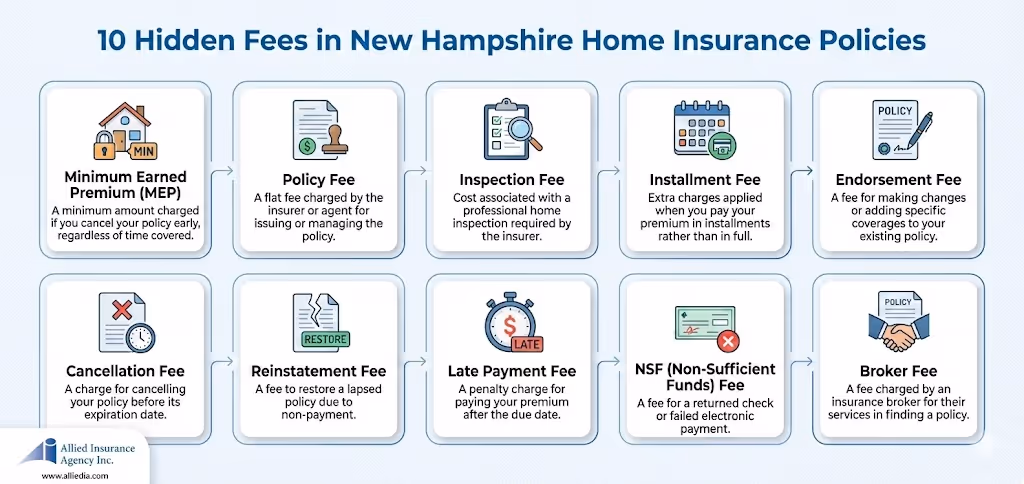 10 Hidden Fees in New Hampshire Home Insurance Policies

MIN

Minimum Earned Premium (MEP)
A minimum amount charged if you cancel your policy early, regardless of time covered.

Policy Fee
A flat fee charged by the insurer or agent for issuing or managing the policy.

Inspection Fee
Cost associated with a professional home inspection required by the insurer.

Installment Fee
Extra charges applied when you pay your premium in installments rather than in full.

POLICY

Endorsement Fee
A fee for making changes or adding specific coverages to your existing policy.

Cancellation Fee
A charge for cancelling your policy before its expiration date.

RESTORE

Reinstatement Fee
A fee to restore a lapsed policy due to non-payment.

LATE

Late Payment Fee
A penalty charge for paying your premium after the due date.

NSF (Non-Sufficient Funds) Fee
A fee for a returned check or failed electronic payment.

POLICY

Broker Fee
A fee charged by an insurance broker for their services in finding a policy.

Allied Insurance Agency Inc.
www.alliedia.com